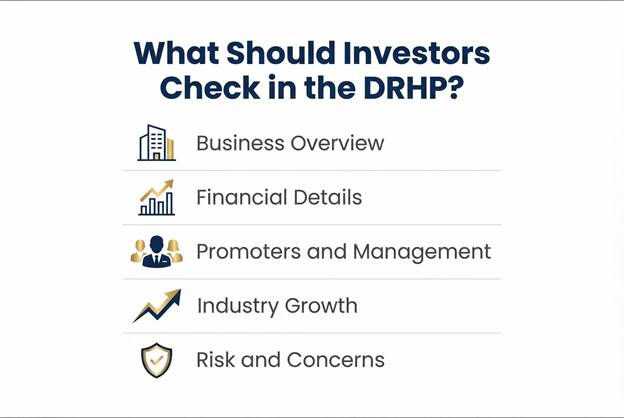 What Should Investors Check in the DRHP?

Business Overview

Financial Details

Promoters and Management

Industry Growth

Risk and Concerns